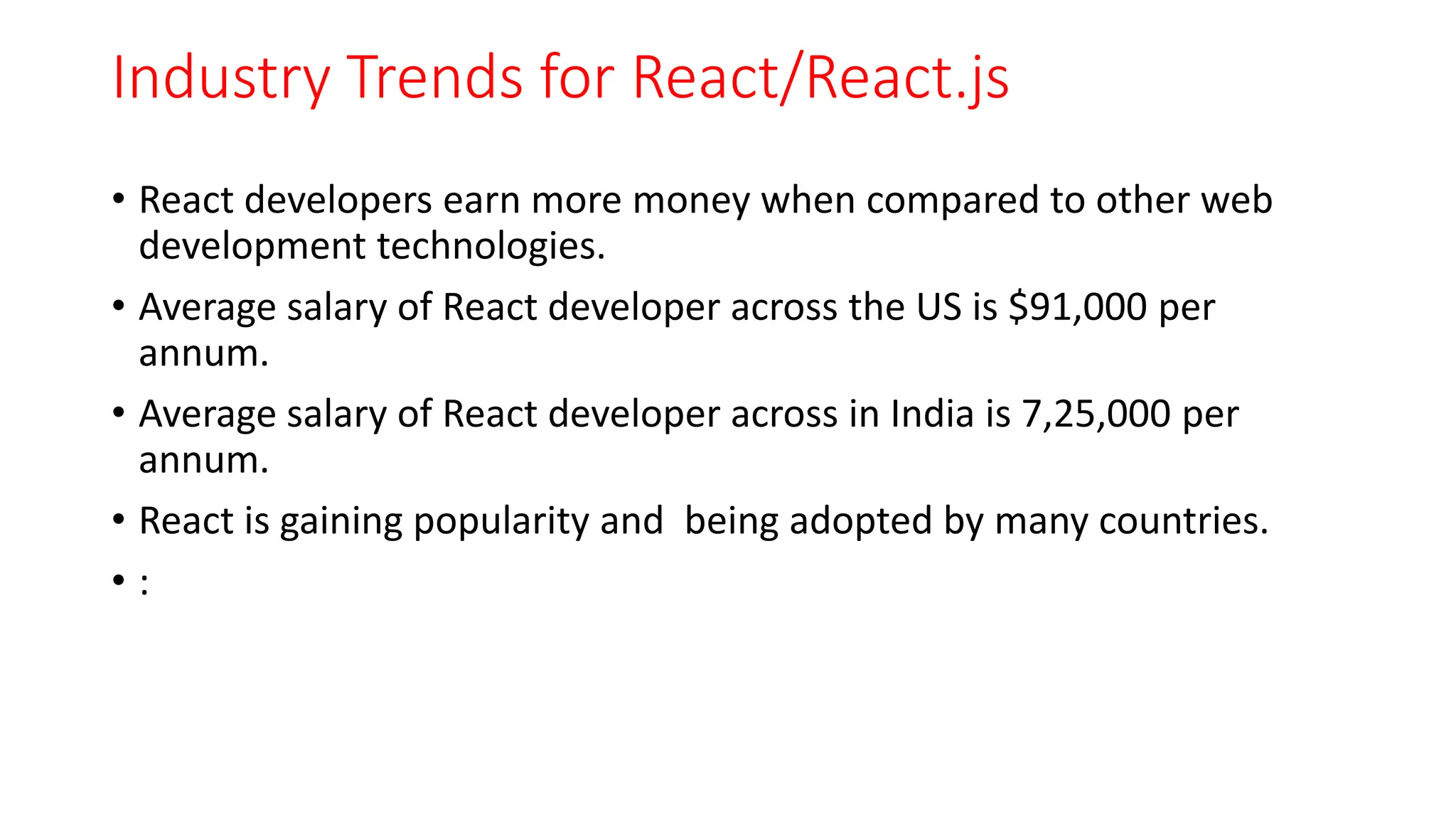 Industry Trends for React/React.js

• React developers earn more money when compared to other web development technologies.
• Average salary of React developer across the US is \$91,000 per annum.
• Average salary of React developer across in India is 7,25,000 per annum.
• React is gaining popularity and being adopted by many countries.
• :